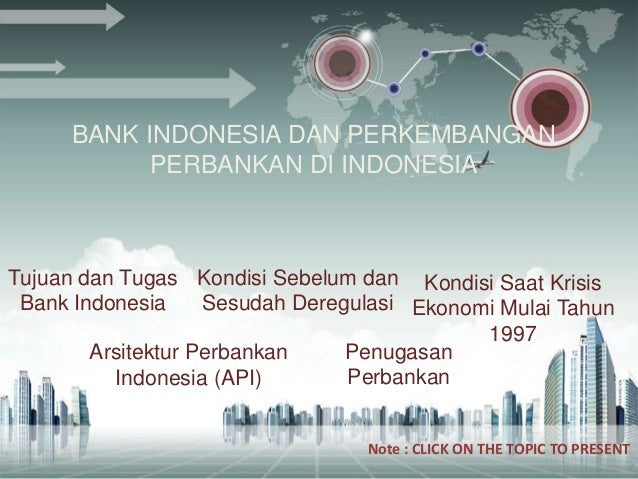 BANK INDONESIA DAN PERKEMBANGAN PERBANKAN DI INDONESIA

Tujuan dan Tugas Bank Indonesia

Kondisi Sebelum dan Sesudah Deregulasi

Kondisi Saat Krisis Ekonomi Mulai Tahun 1997

Arsitektur Perbankan Indonesia (API)

Penugasan Perbankan

Note : CLICK ON THE TOPIC TO PRESENT